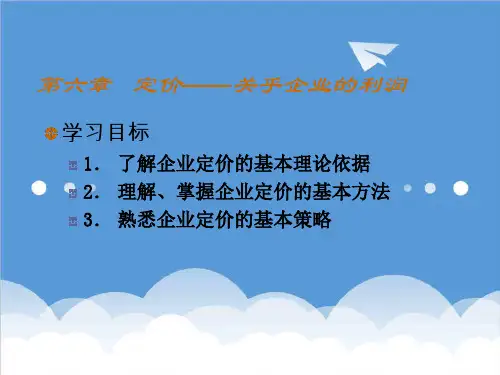 第六章 定价——关乎企业的利润

学习目标

1. 了解企业定价的基本理论依据

2. 理解、掌握企业定价的基本方法

3. 熟悉企业定价的基本策略